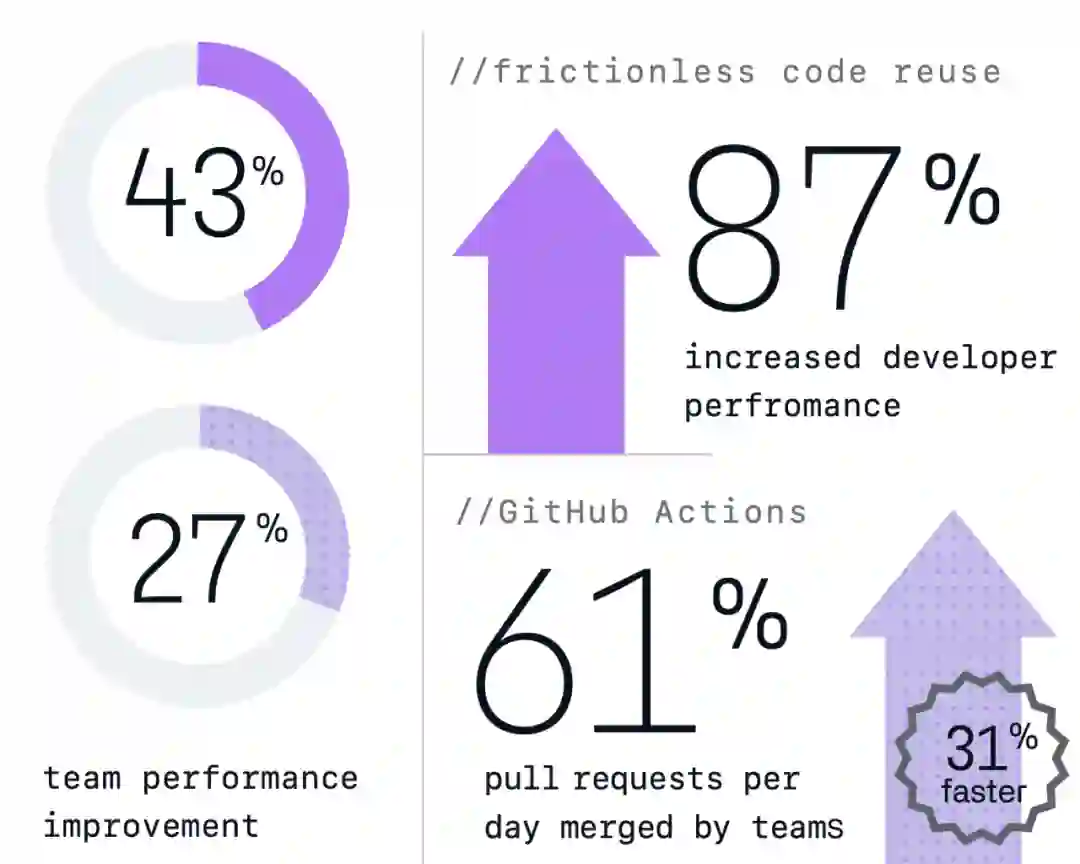 43%

27%

team performance improvement

//frictionless code reuse

87%

increased developer perfromance

//GitHub Actions

61%

pull requests per day merged by teams

31% faster